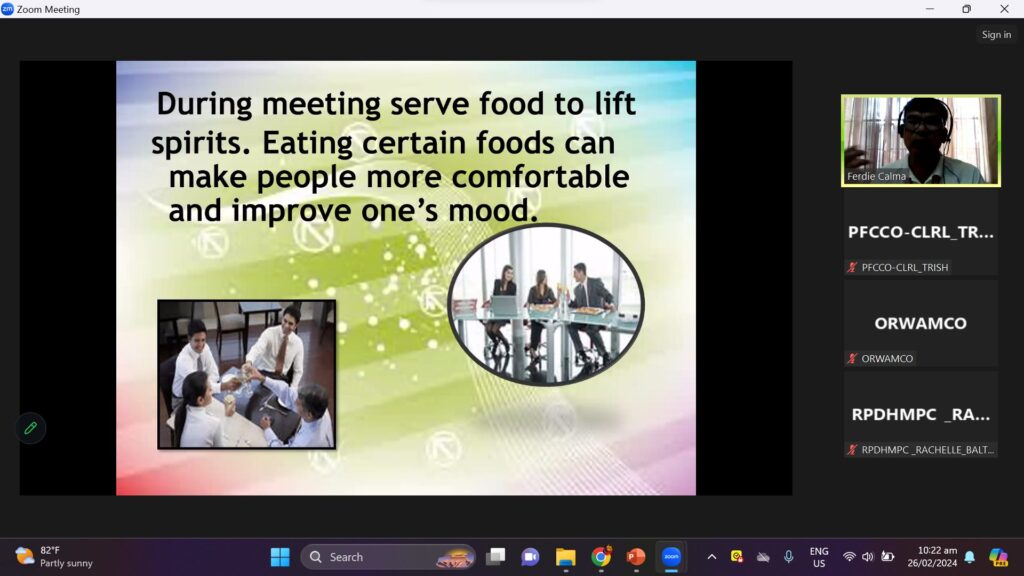 Zoom Meeting

Sign in

During meeting serve food to lift spirits. Eating certain foods can make people more comfortable and improve one's mood.

Ferdie Calma

PFCCO-CLRL_TR...

PFCCO-CLRL_TRISH

ORWAMCO

ORWAMCO

RPDHMPC _RA...

RPDHMPC _RACHELLE_BALT...

82°F
Partly sunny

Search

ENG
US

10:22 am
26/02/2024